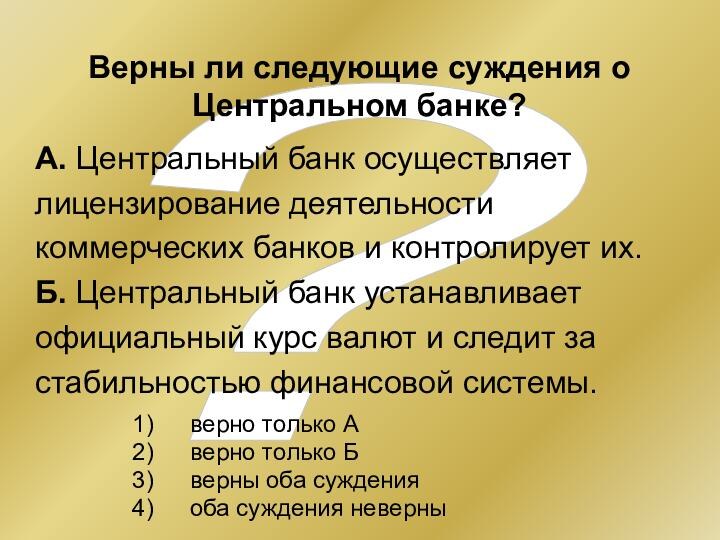 Верны ли следующие суждения о Центральном банке?

А. Центральный банк осуществляет лицензирование деятельности коммерческих банков и контролирует их.
Б. Центральный банк устанавливает официальный курс валют и следит за стабильностью финансовой системы.

1) верно только А
2) верно только Б
3) верны оба суждения
4) оба суждения неверны